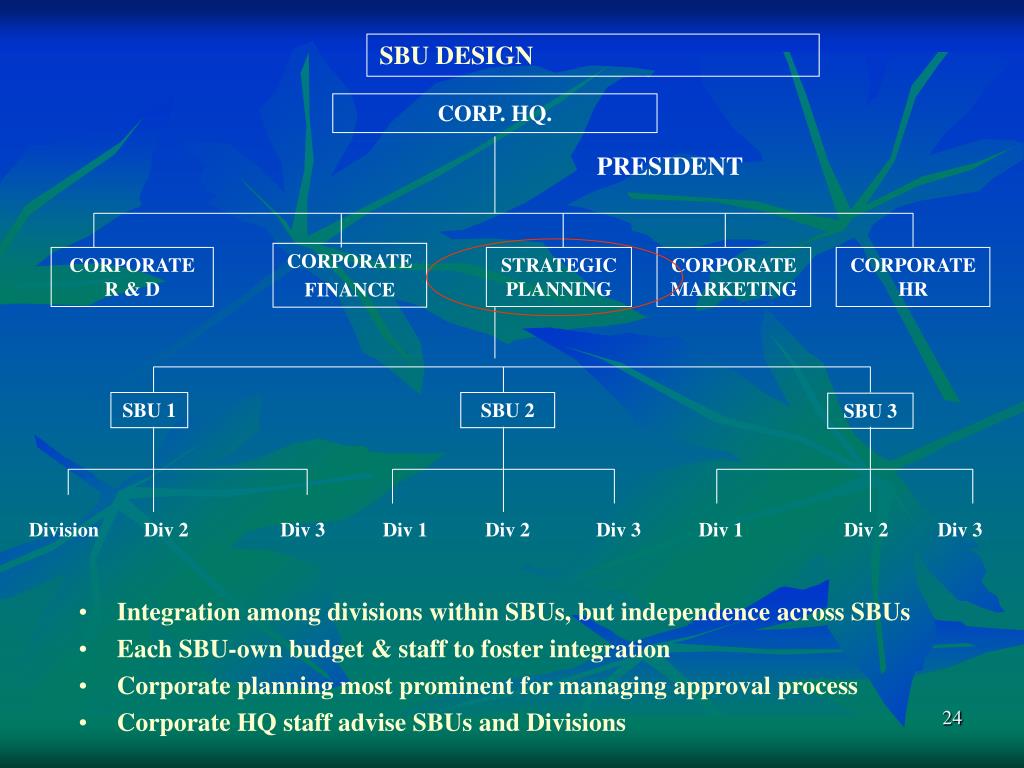 SBU DESIGN

CORP. HQ.

PRESIDENT

CORPORATE R & D

CORPORATE FINANCE

STRATEGIC PLANNING

CORPORATE MARKETING

CORPORATE HR

SBU 1

SBU 2

SBU 3

Division

Div 2

Div 3

Div 1

Div 2

Div 3

Div 1

Div 2

Div 3

• Integration among divisions within SBUs, but independence across SBUs
• Each SBU-own budget & staff to foster integration
• Corporate planning most prominent for managing approval process
• Corporate HQ staff advise SBUs and Divisions

24